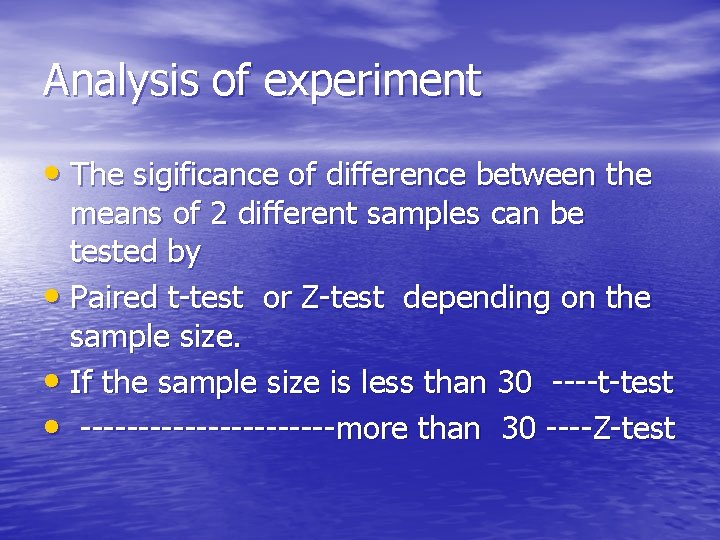 Analysis of experiment

• The sigificance of difference between the means of 2 different samples can be tested by
• Paired t-test or Z-test depending on the sample size.
• If the sample size is less than 30 ----t-test
• ---------------------more than 30 ----Z-test